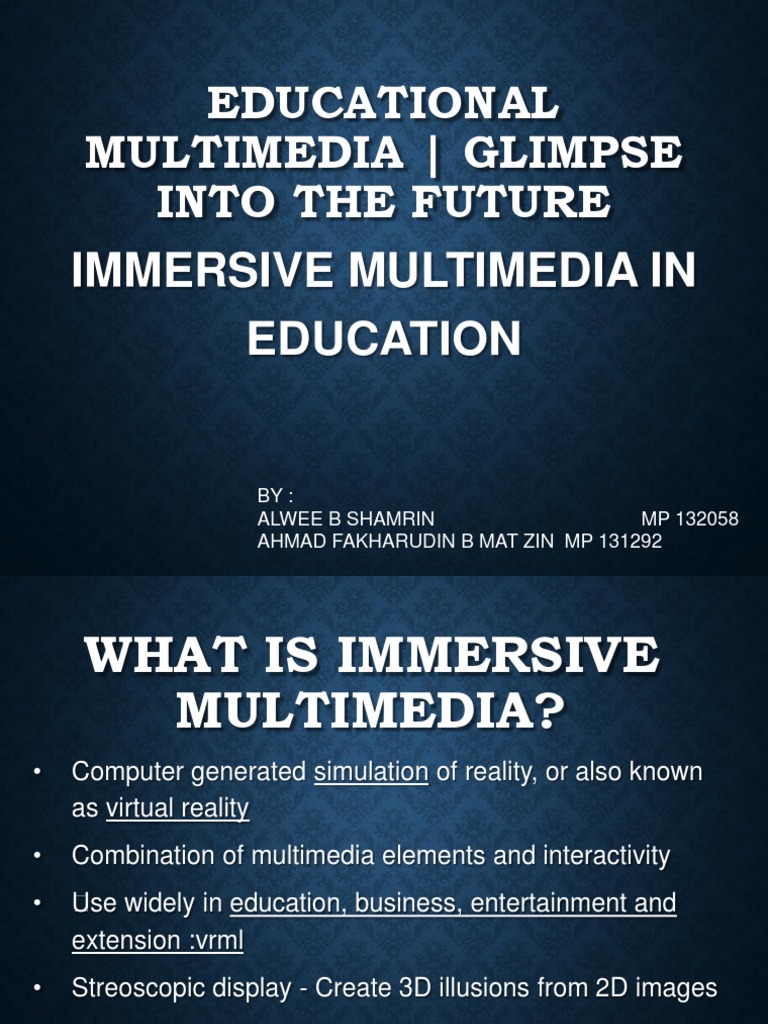 EDUCATIONAL MULTIMEDIA | GLIMPSE INTO THE FUTURE

IMMERSIVE MULTIMEDIA IN EDUCATION

BY :
ALWEE B SHAMRIN MP 132058
AHMAD FAKHARUDIN B MAT ZIN MP 131292

WHAT IS IMMERSIVE MULTIMEDIA?

• Computer generated simulation of reality, or also known as virtual reality
• Combination of multimedia elements and interactivity
• Use widely in education, business, entertainment and extension :vrml
• Streoscopic display - Create 3D illusions from 2D images